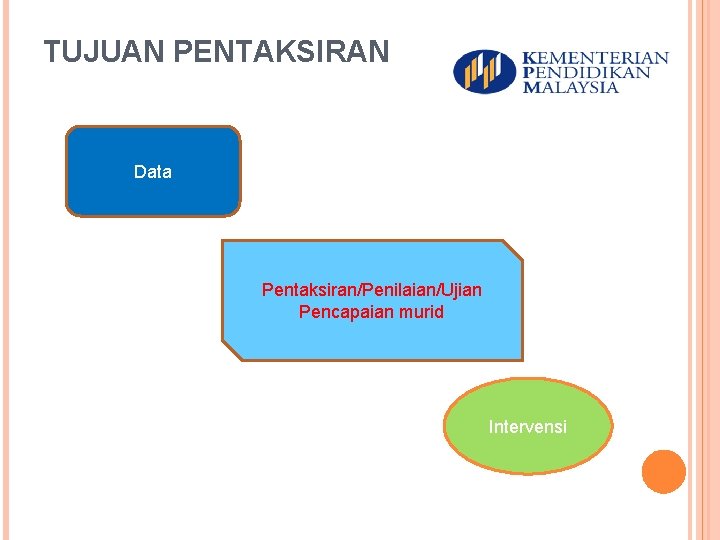 TUJUAN PENTAKSIRAN

KEMENTERIAN PENDIDIKAN MALAYSIA

Data

Pentaksiran/Penilaian/Ujian Pencapaian murid

Intervensi